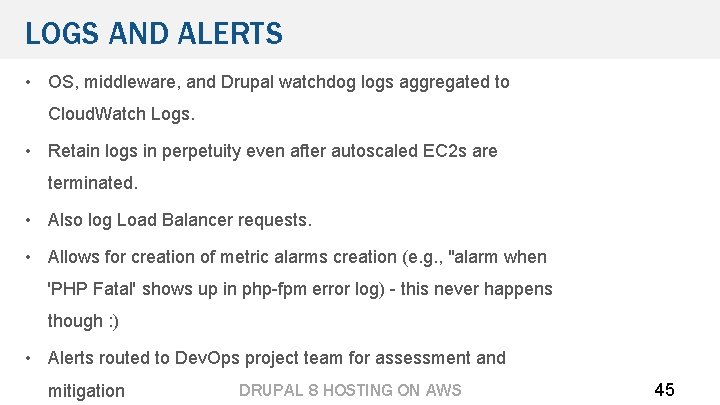 LOGS AND ALERTS

• OS, middleware, and Drupal watchdog logs aggregated to CloudWatch Logs.

• Retain logs in perpetuity even after autoscaled EC2s are terminated.

• Also log Load Balancer requests.

• Allows for creation of metric alarms creation (e.g., "alarm when 'PHP Fatal' shows up in php-fpm error log) - this never happens though :)

• Alerts routed to DevOps project team for assessment and mitigation

DRUPAL 8 HOSTING ON AWS

45